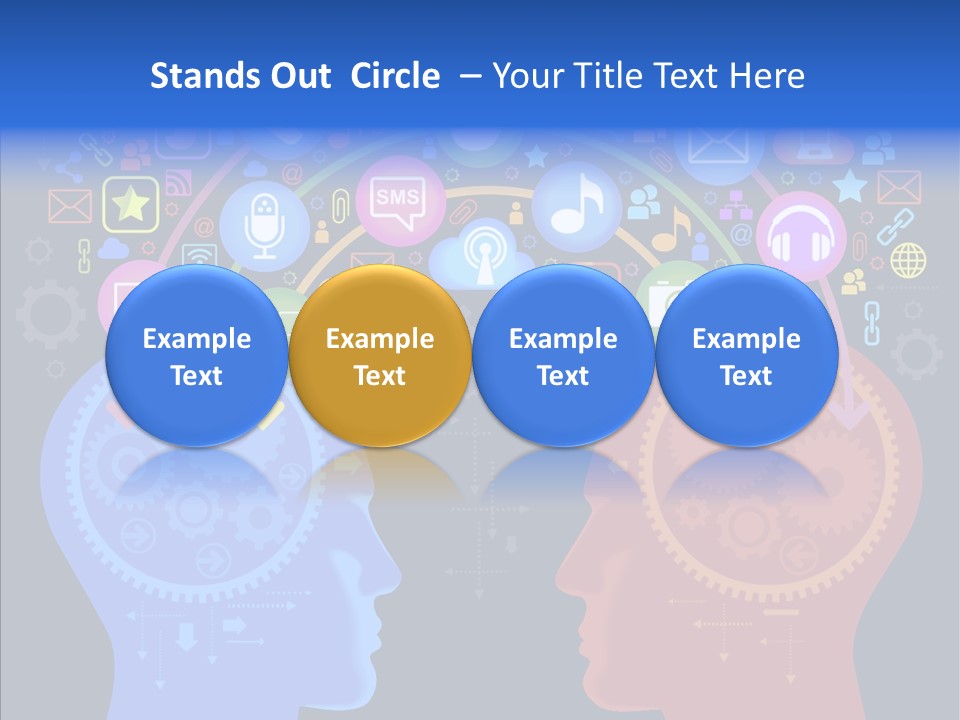 Stands Out Circle – Your Title Text Here

SMS

Example Text

Example Text

Example Text

Example Text